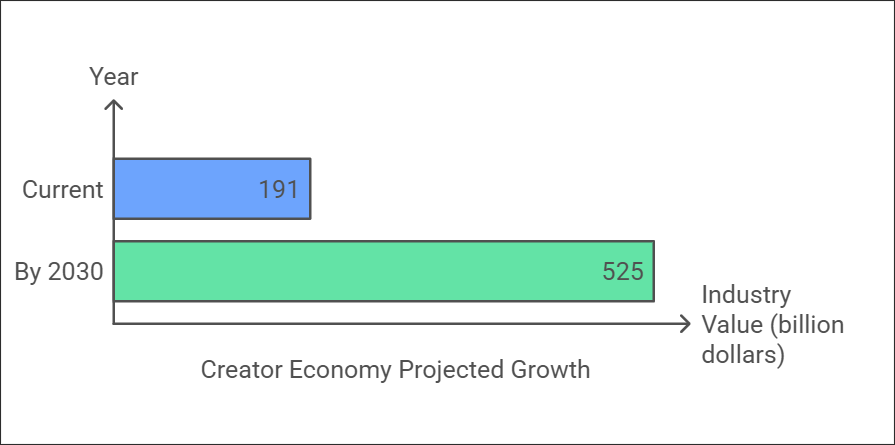 Year

Current

191

By 2030

525

Industry Value (billion dollars)

Creator Economy Projected Growth